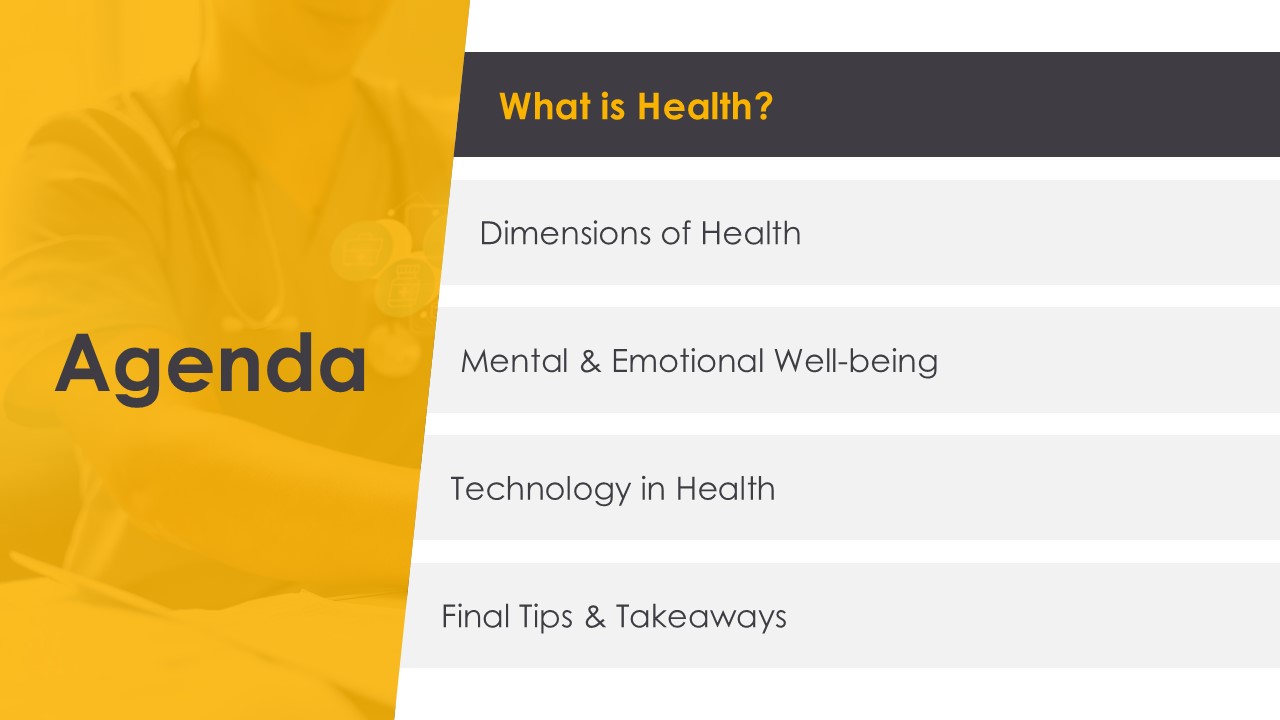 Agenda

What is Health?

Dimensions of Health

Mental & Emotional Well-being

Technology in Health

Final Tips & Takeaways